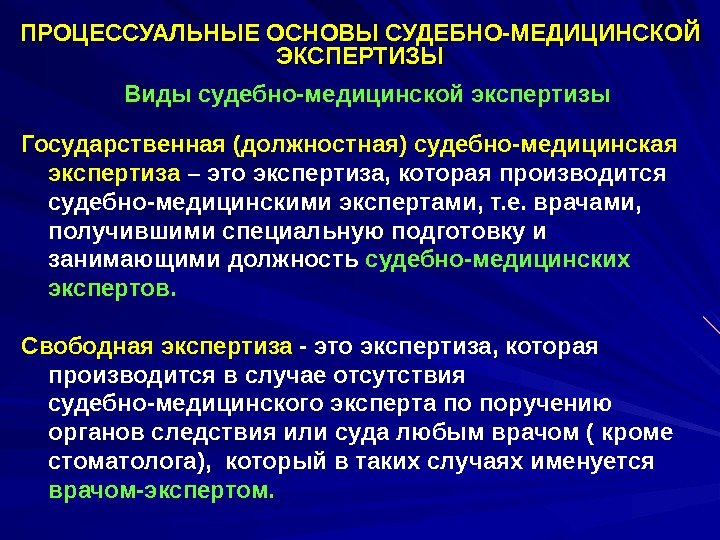 ПРОЦЕССУАЛЬНЫЕ ОСНОВЫ СУДЕБНО-МЕДИЦИНСКОЙ ЭКСПЕРТИЗЫ

Виды судебно-медицинской экспертизы

Государственная (должностная) судебно-медицинская экспертиза – это экспертиза, которая производится судебно-медицинскими экспертами, т.е. врачами, получившими специальную подготовку и занимающими должность судебно-медицинских экспертов.

Свободная экспертиза - это экспертиза, которая производится в случае отсутствия судебно-медицинского эксперта по поручению органов следствия или суда любым врачом ( кроме стоматолога), который в таких случаях именуется врачом-экспертом.